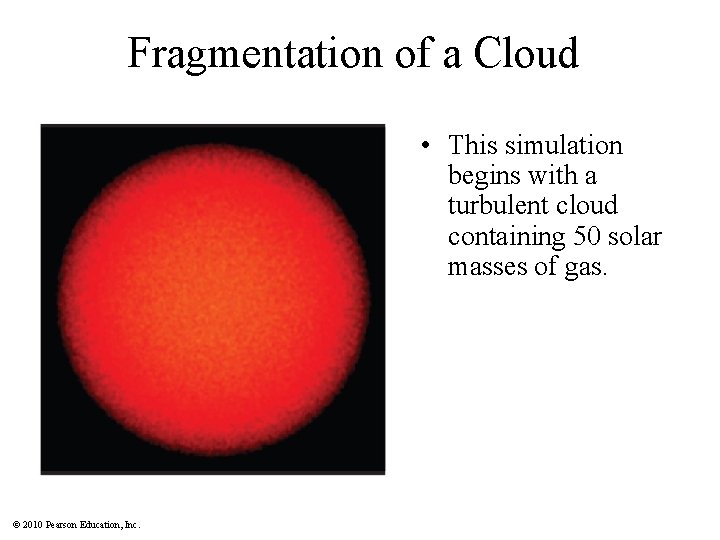 Fragmentation of a Cloud

• This simulation begins with a turbulent cloud containing 50 solar masses of gas.

© 2010 Pearson Education, Inc.